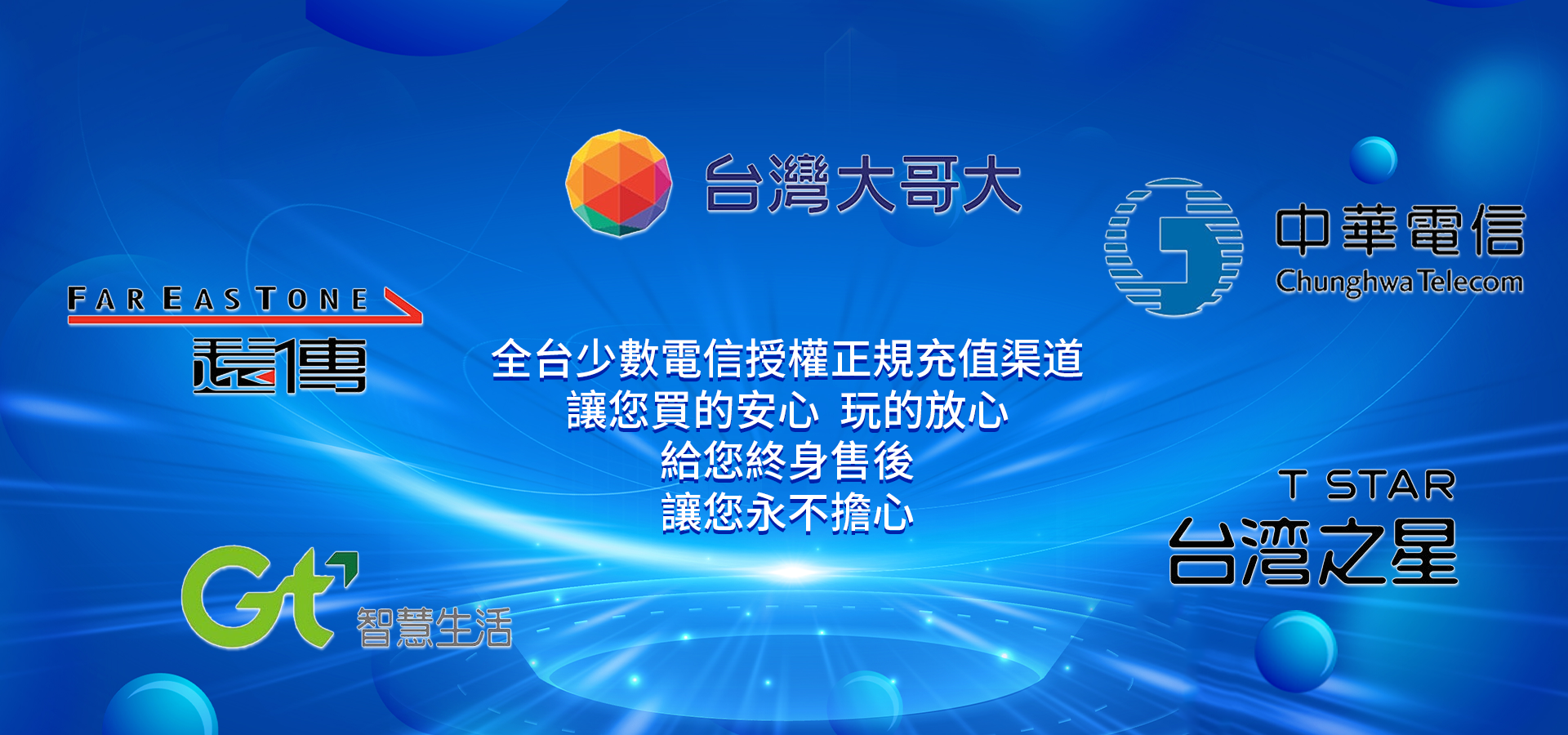 台灣大哥大

中華電信
Chunghwa Telecom

FAR EASTONE
遠傳

全台少數電信授權正規充值渠道
讓您買的安心 玩的放心
給您終身售後
讓您永不擔心

T STAR
台灣之星

Gt
智慧生活